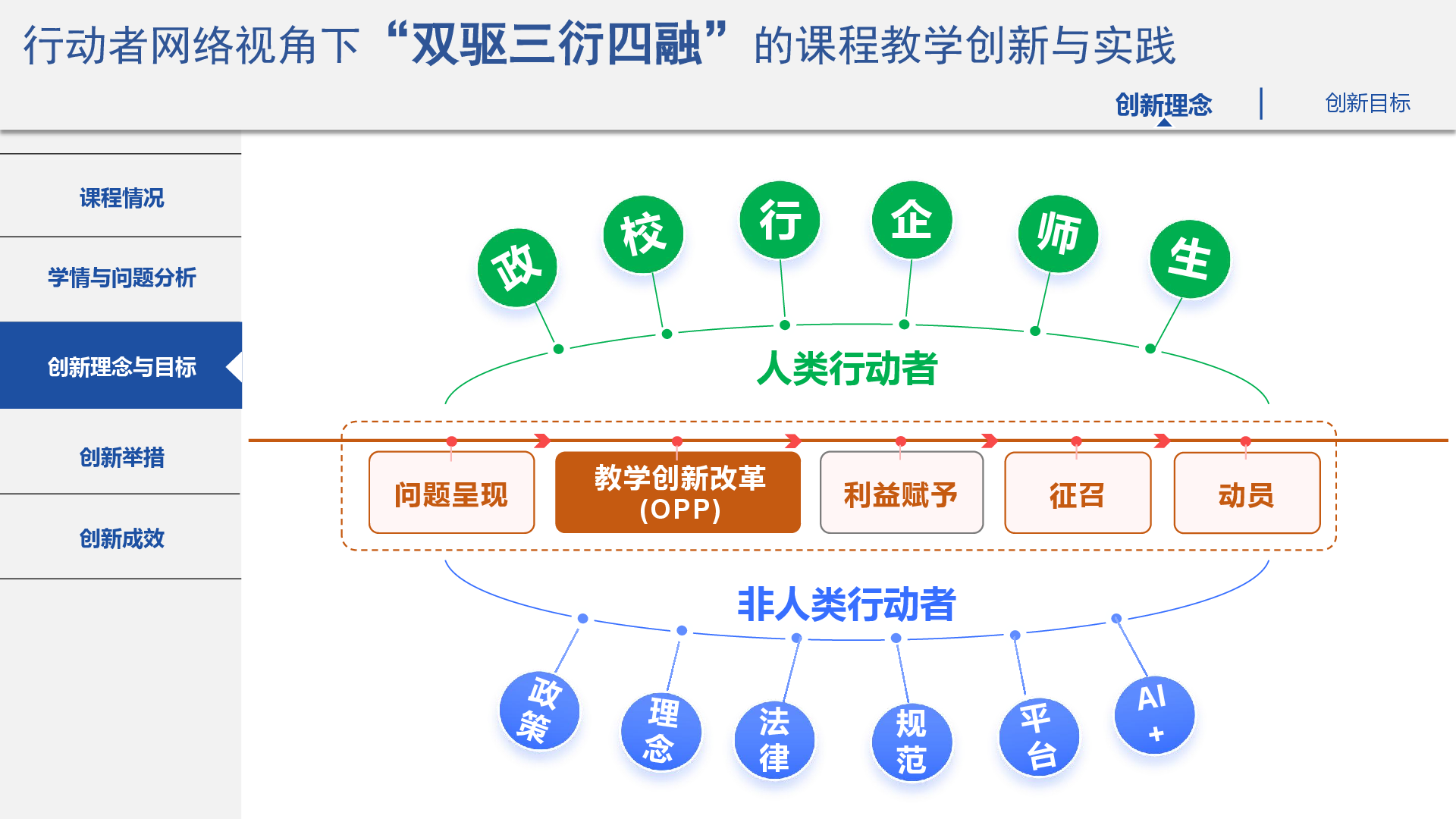 行动者网络视角下“双驱三衍四融”的课程教学创新与实践

创新理念 | 创新目标

课程情况

学情与问题分析

创新理念与目标

创新举措

创新成效

政 校 行 企 师 生

人类行动者

问题呈现

教学创新改革 (OPP)

利益赋予

征召

动员

非人类行动者

政策 理念 法律 规范 平台 AI +